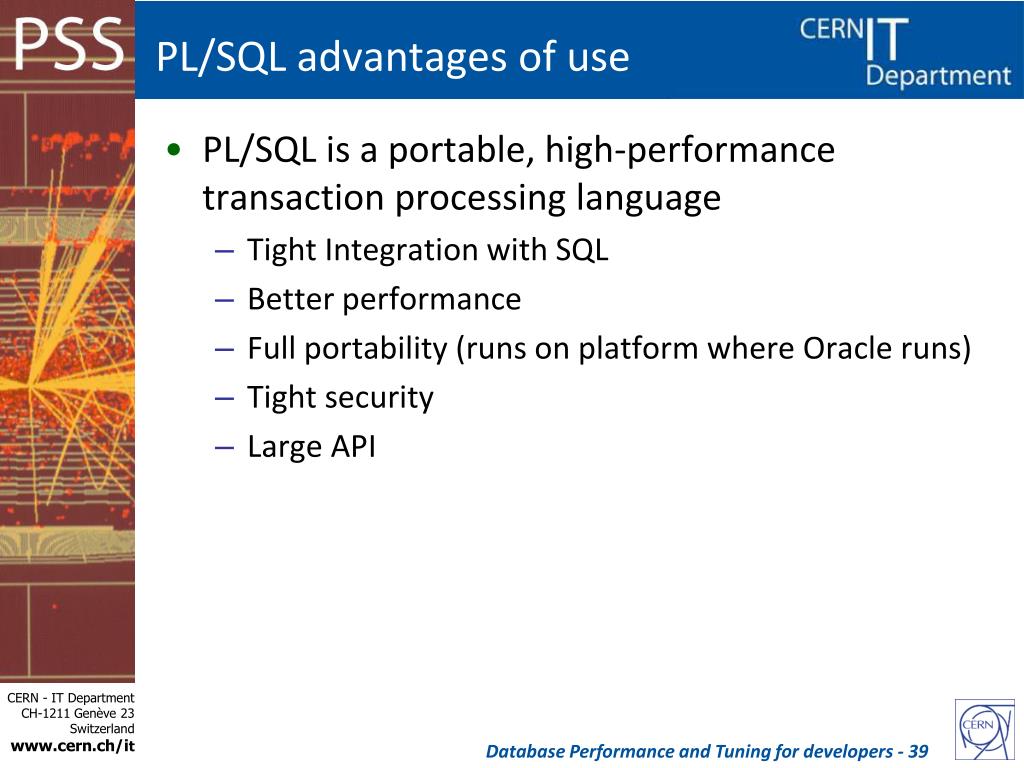 PSS

PL/SQL advantages of use

CERN IT Department

• PL/SQL is a portable, high-performance transaction processing language
– Tight Integration with SQL
– Better performance
– Full portability (runs on platform where Oracle runs)
– Tight security
– Large API

CERN - IT Department
CH-1211 Genève 23
Switzerland
www.cern.ch/it

Database Performance and Tuning for developers - 39

CERN